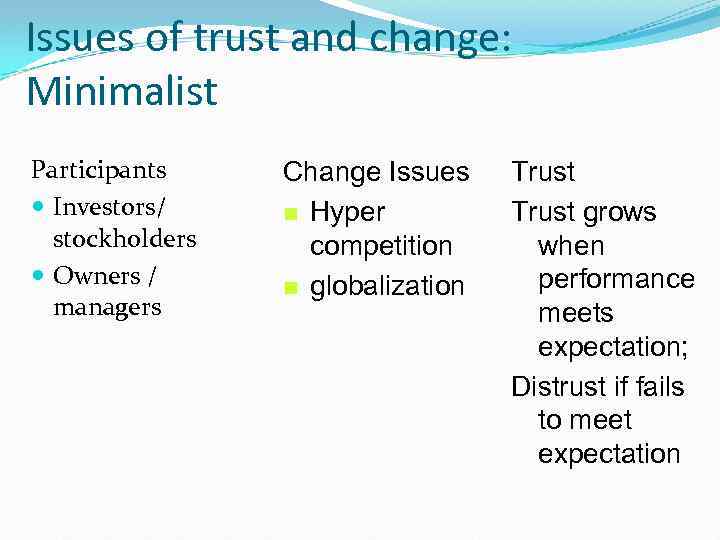 Issues of trust and change: Minimalist

Participants
- Investors/ stockholders
- Owners / managers

Change Issues
- Hyper competition
- globalization

Trust
Trust grows when performance meets expectation;
Distrust if fails to meet expectation